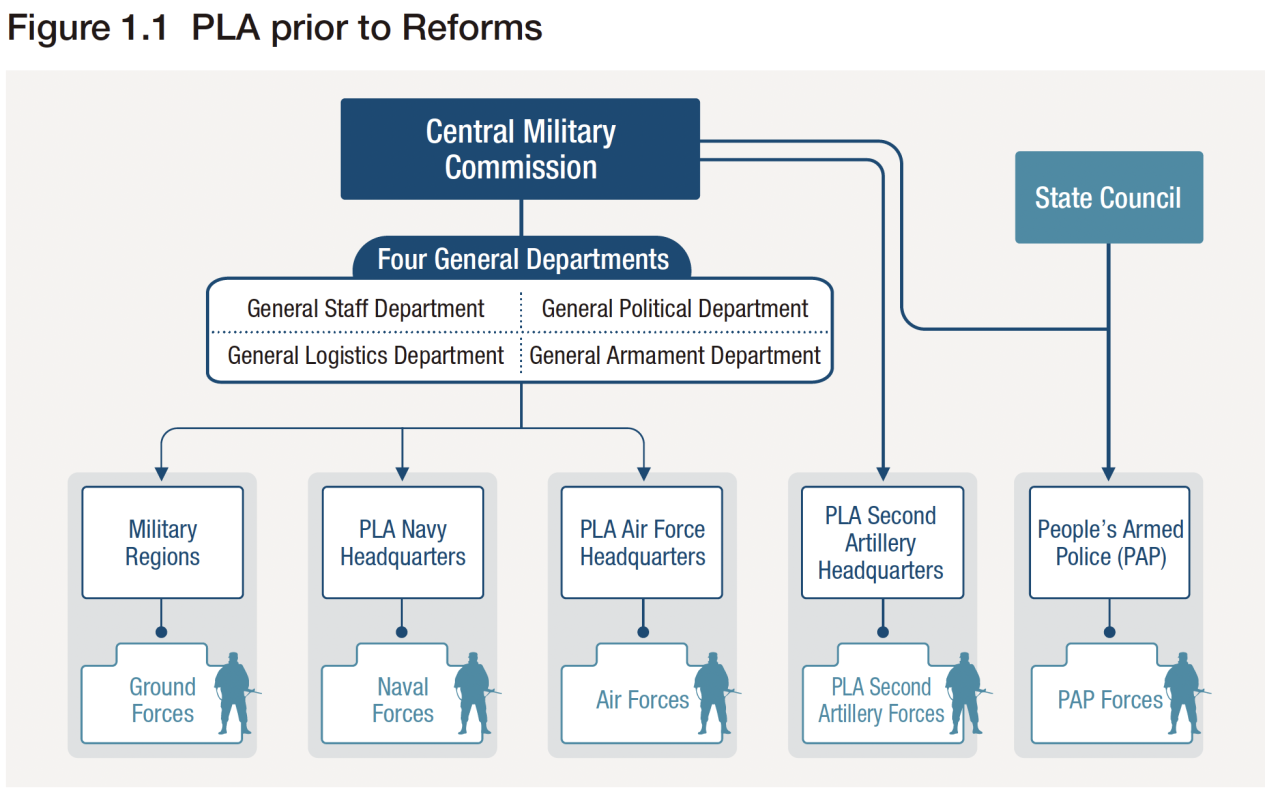 Figure 1.1 PLA prior to Reforms

Central Military Commission

State Council

Four General Departments

General Staff Department

General Political Department

General Logistics Department

General Armament Department

Military Regions

PLA Navy Headquarters

PLA Air Force Headquarters

PLA Second Artillery Headquarters

People's Armed Police (PAP)

Ground Forces

Naval Forces

Air Forces

PLA Second Artillery Forces

PAP Forces